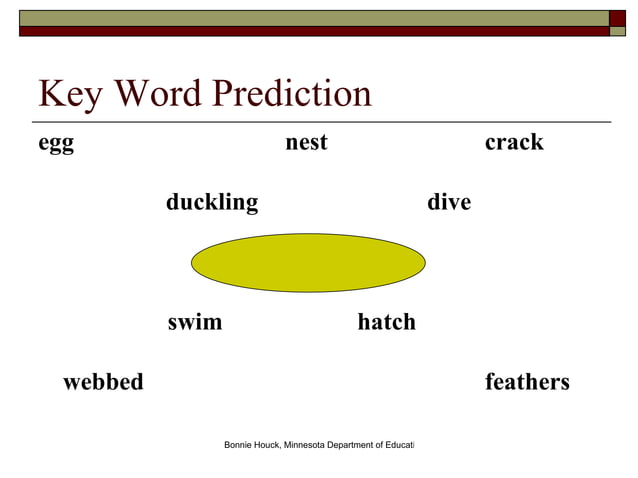 Key Word Prediction

egg nest crack

duckling dive

swim hatch

webbed feathers

Bonnie Houck, Minnesota Department of Educati